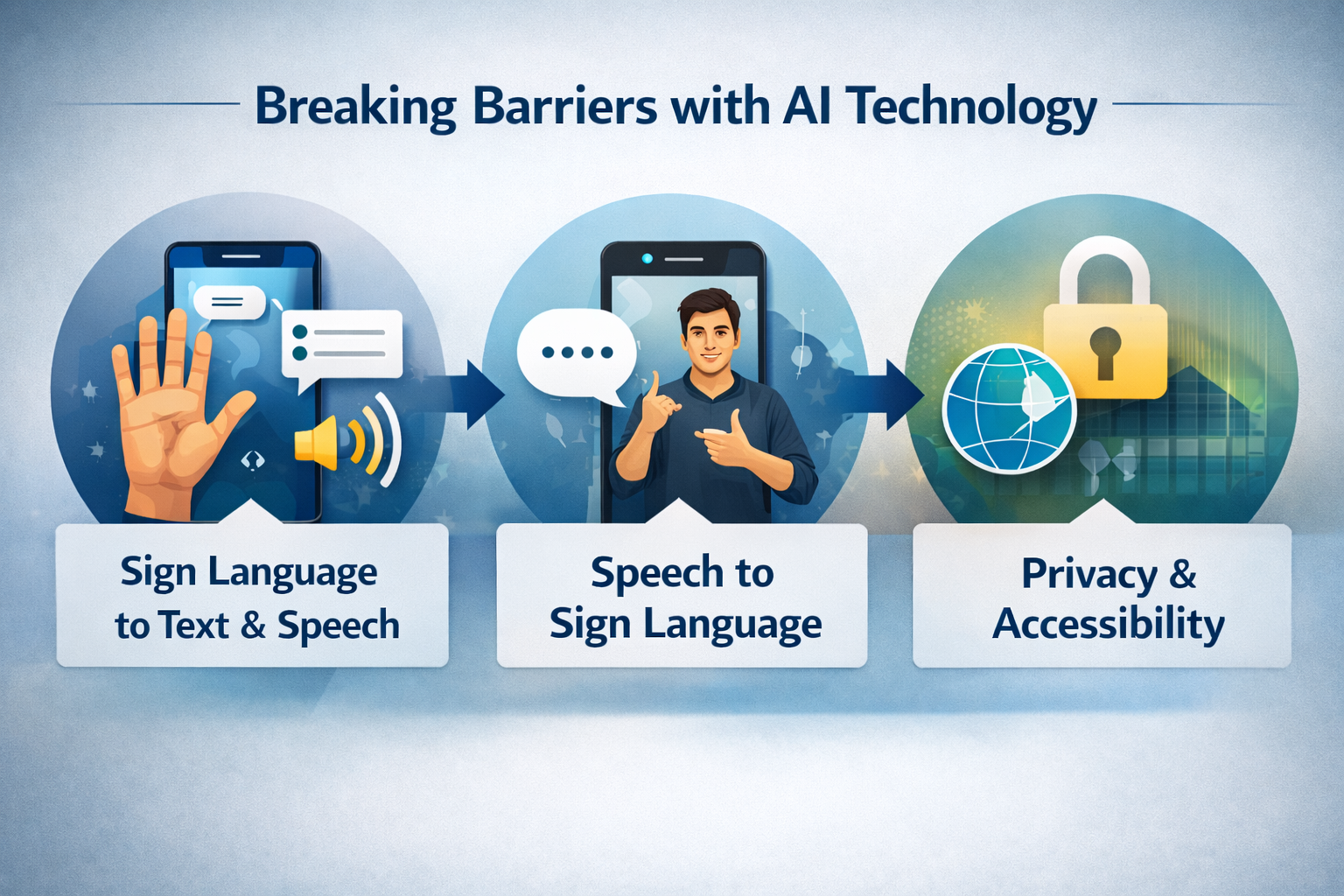 Breaking Barriers with AI Technology

Sign Language to Text & Speech

Speech to Sign Language

Privacy & Accessibility